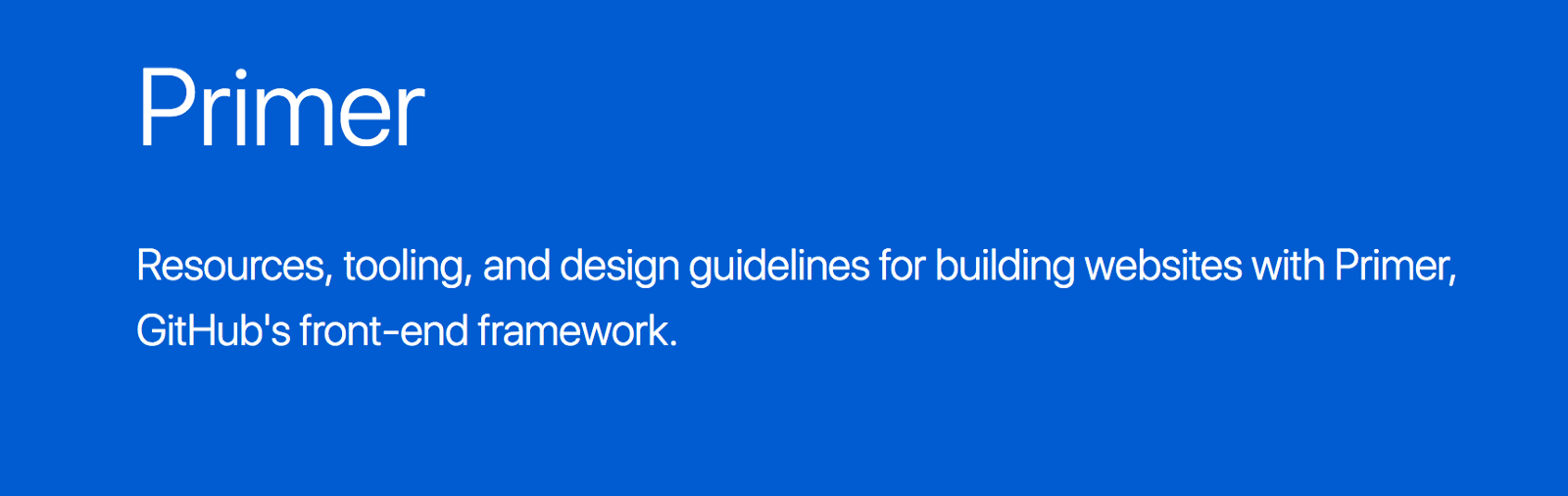 Primer

Resources, tooling, and design guidelines for building websites with Primer, GitHub's front-end framework.